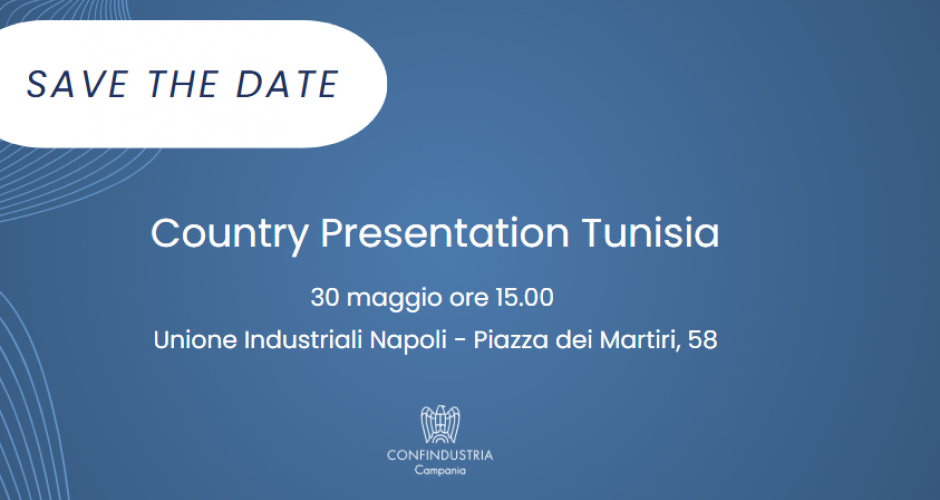 SAVE THE DATE

Country Presentation Tunisia

30 maggio ore 15.00

Unione Industriali Napoli - Piazza dei Martiri, 58

CONFINDUSTRIA
Campania